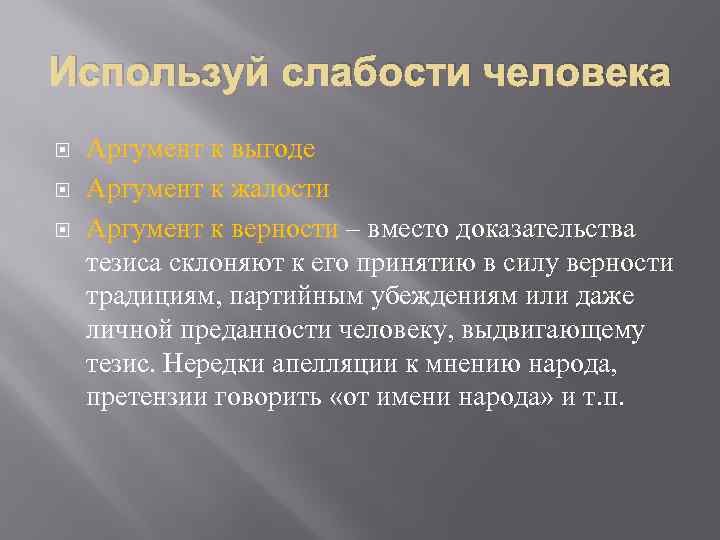 Используй слабости человека

Аргумент к выгоде

Аргумент к жалости

Аргумент к верности – вместо доказательства тезиса склоняют к его принятию в силу верности традициям, партийным убеждениям или даже личной преданности человеку, выдвигающему тезис. Нередки апелляции к мнению народа, претензии говорить «от имени народа» и т.п.